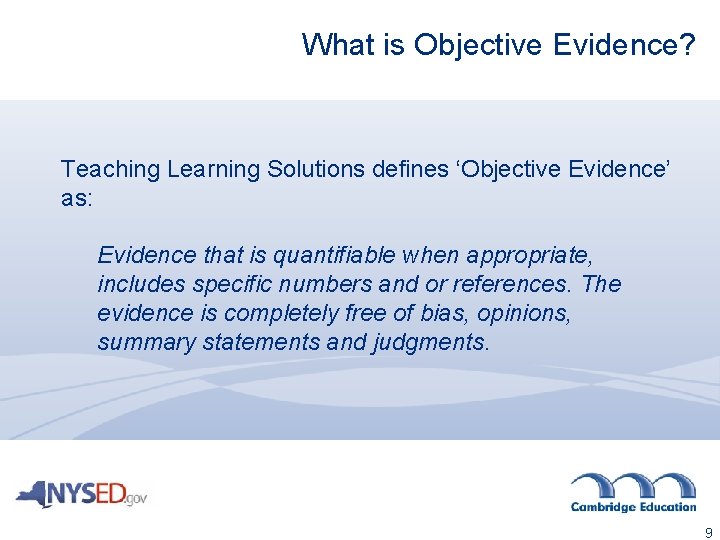 What is Objective Evidence?

Teaching Learning Solutions defines ‘Objective Evidence’ as:

Evidence that is quantifiable when appropriate, includes specific numbers and or references. The evidence is completely free of bias, opinions, summary statements and judgments.

NYSED.gov

Cambridge Education

9